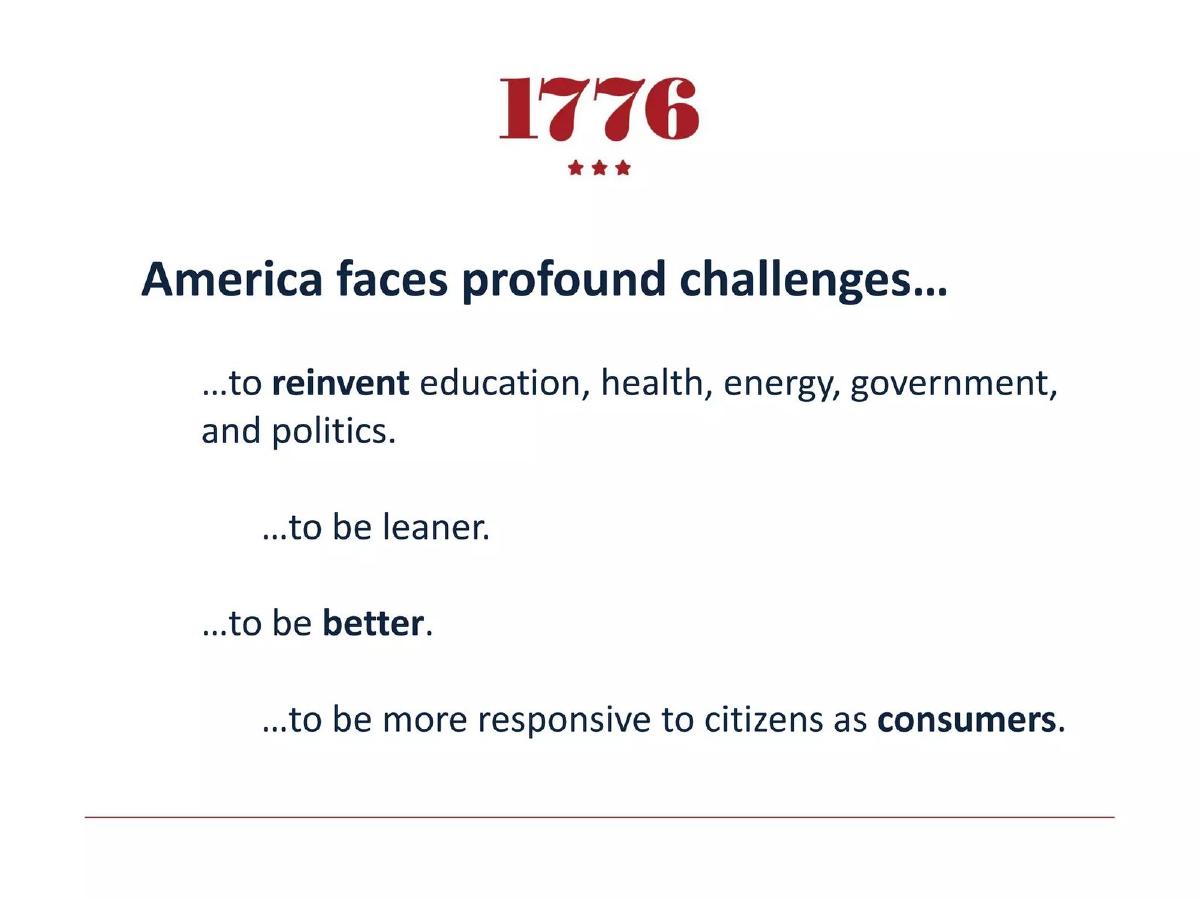 1776

America faces profound challenges…

…to reinvent education, health, energy, government, and politics.

…to be leaner.

…to be better.

…to be more responsive to citizens as consumers.